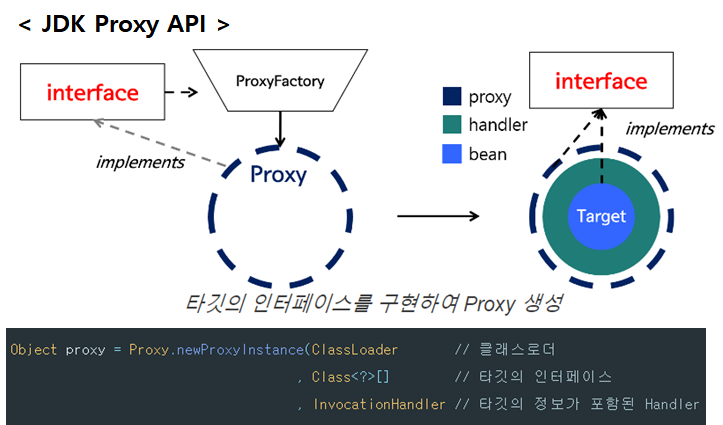 < JDK Proxy API >

interface

ProxyFactory

implements

Proxy

proxy
handler
bean

interface

implements

Target

타깃의 인터페이스를 구현하여 Proxy 생성

Object proxy = Proxy.newProxyInstance(ClassLoader // 클래스로더
, Class<?>[] // 타깃의 인터페이스
, InvocationHandler // 타깃의 정보가 포함된 Handler